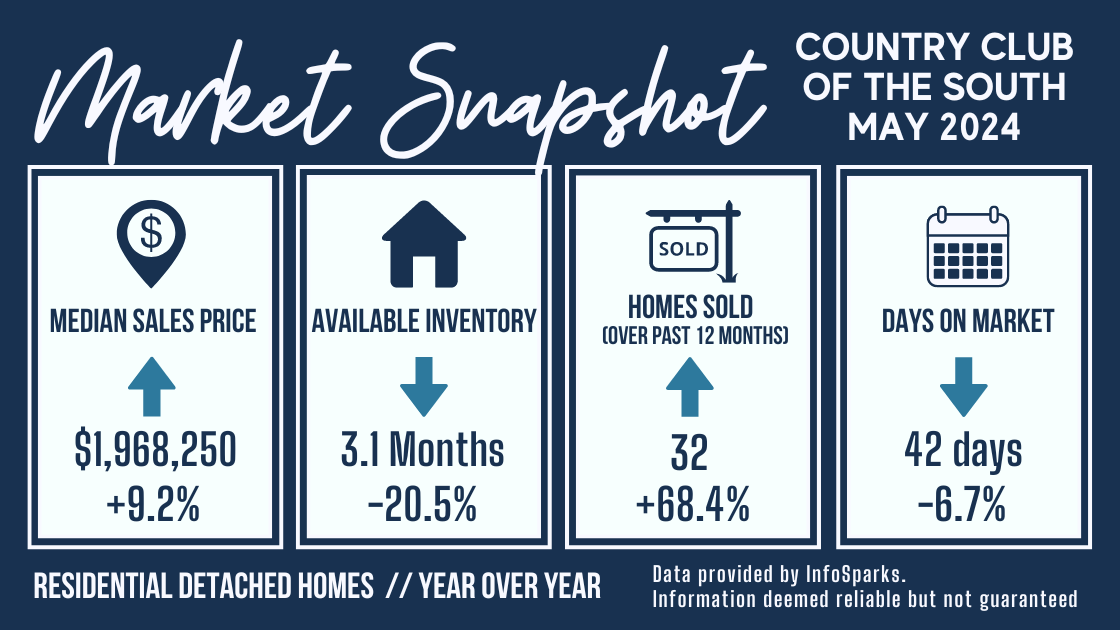 Market Snapshot

COUNTRY CLUB OF THE SOUTH
MAY 2024

$

MEDIAN SALES PRICE

$1,968,250
+9.2%

AVAILABLE INVENTORY

3.1 Months
-20.5%

SOLD

HOMES SOLD
(OVER PAST 12 MONTHS)

32
+68.4%

DAYS ON MARKET

42 days
-6.7%

RESIDENTIAL DETACHED HOMES // YEAR OVER YEAR

Data provided by InfoSparks.
Information deemed reliable but not guaranteed